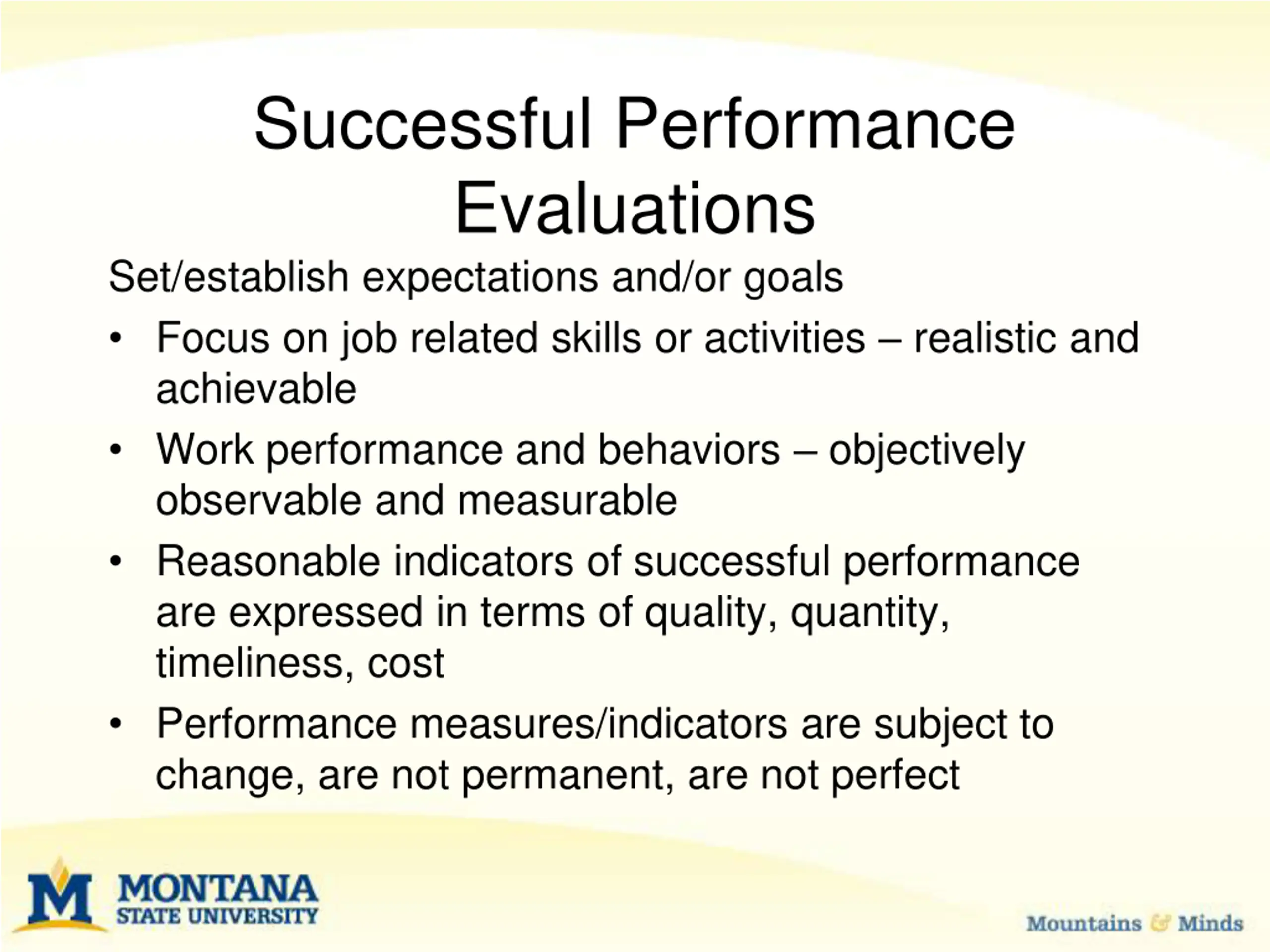 Successful Performance Evaluations

Set/establish expectations and/or goals

• Focus on job related skills or activities – realistic and achievable

• Work performance and behaviors – objectively observable and measurable

• Reasonable indicators of successful performance are expressed in terms of quality, quantity, timeliness, cost

• Performance measures/indicators are subject to change, are not permanent, are not perfect

M MONTANA STATE UNIVERSITY

Mountains & Minds